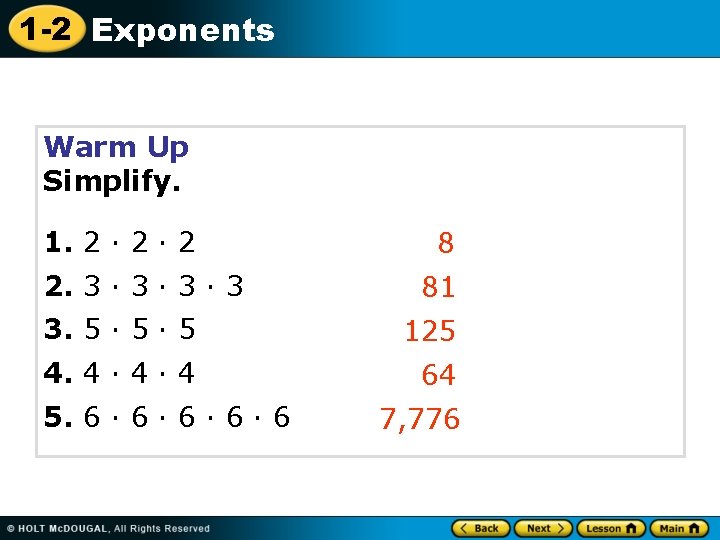 1-2 Exponents

Warm Up
Simplify.

1. $2 \cdot 2 \cdot 2$ 8
2. $3 \cdot 3 \cdot 3 \cdot 3$ 81
3. $5 \cdot 5 \cdot 5$ 125
4. $4 \cdot 4 \cdot 4$ 64
5. $6 \cdot 6 \cdot 6 \cdot 6 \cdot 6$ 7,776

© HOLT McDOUGAL, All Rights Reserved

Back Next Lesson Main